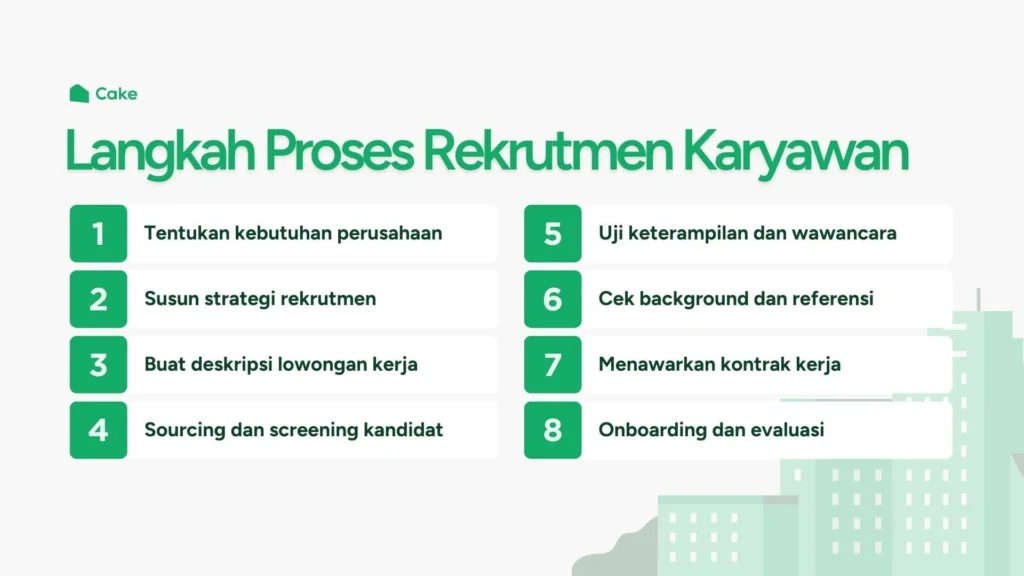 Cake

Langkah Proses Rekrutmen Karyawan

1 Tentukan kebutuhan perusahaan

2 Susun strategi rekrutmen

3 Buat deskripsi lowongan kerja

4 Sourcing dan screening kandidat

5 Uji keterampilan dan wawancara

6 Cek background dan referensi

7 Menawarkan kontrak kerja

8 Onboarding dan evaluasi